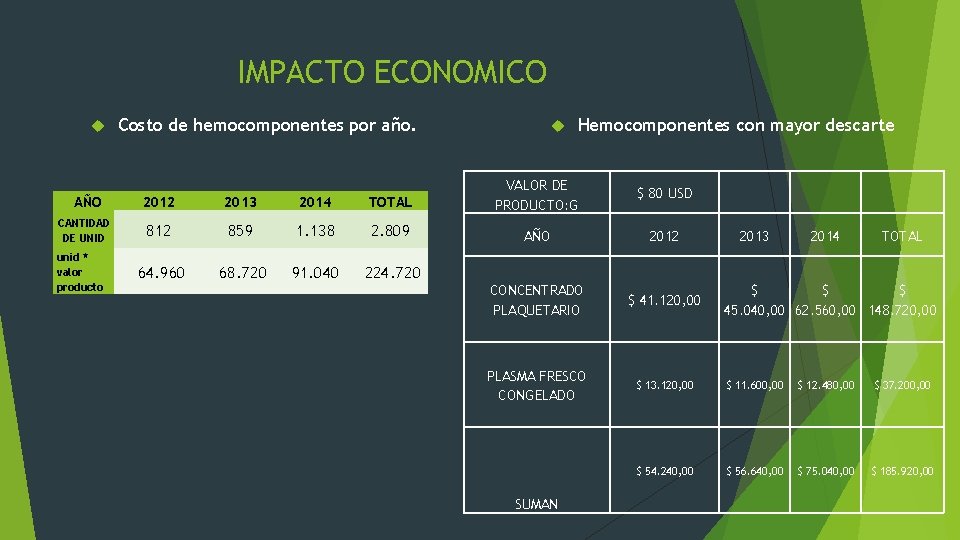 IMPACTO ECONOMICO

Costo de hemocomponentes por año.

| AÑO | 2012 | 2013 | 2014 | TOTAL |
|---|---|---|---|---|
| CANTIDAD DE UNID | 812 | 859 | 1.138 | 2.809 |
| unid * valor producto | 64.960 | 68.720 | 91.040 | 224.720 |

Hemocomponentes con mayor descarte

| VALOR DE PRODUCTO:G | $ 80 USD | | | |
|---|---|---|---|---|
| AÑO | 2012 | 2013 | 2014 | TOTAL |
| CONCENTRADO PLAQUETARIO | $ 41.120,00 | $ 45.040,00 | $ 62.560,00 | $ 148.720,00 |
| PLASMA FRESCO CONGELADO | $ 13.120,00 | $ 11.600,00 | $ 12.480,00 | $ 37.200,00 |
| SUMAN | $ 54.240,00 | $ 56.640,00 | $ 75.040,00 | $ 185.920,00 |